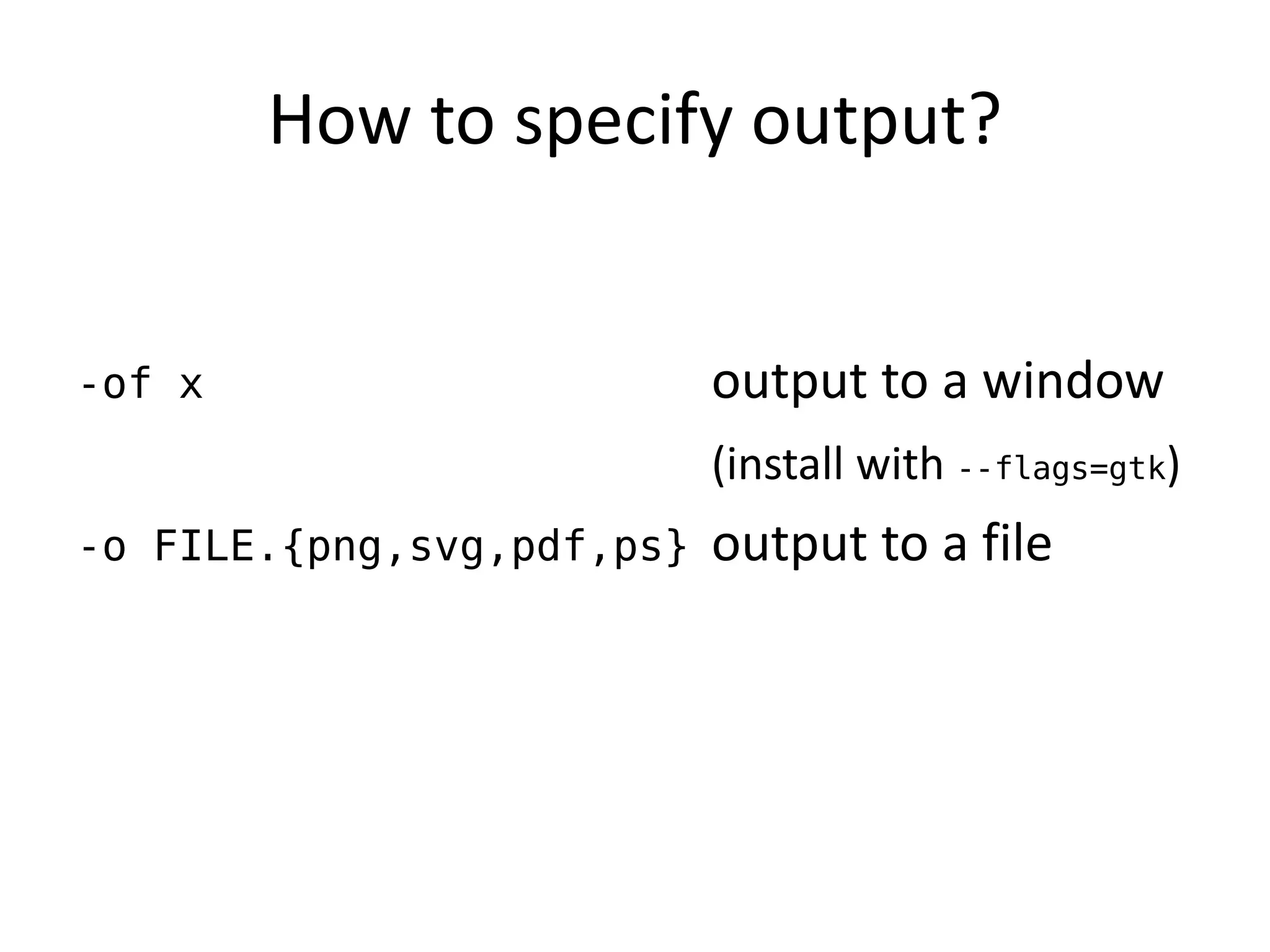 How to specify output?

-of x output to a window
(install with --flags=gtk)

-o FILE.{png,svg,pdf,ps} output to a file